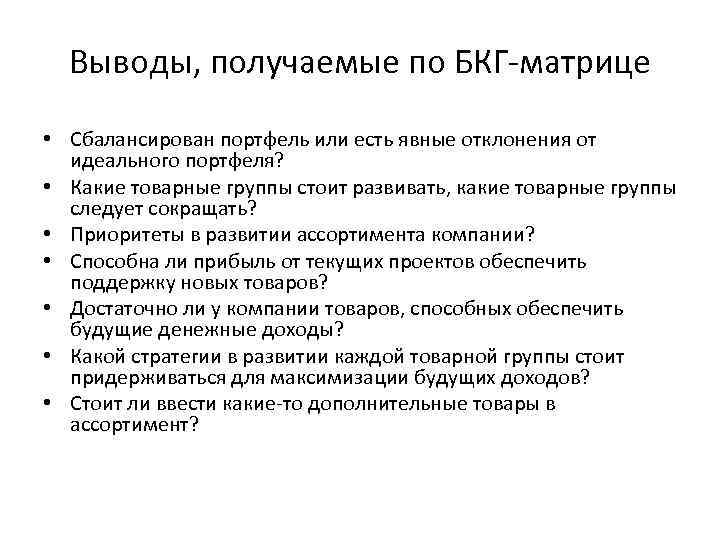 Выводы, получаемые по БКГ-матрице

• Сбалансирован портфель или есть явные отклонения от идеального портфеля?
• Какие товарные группы стоит развивать, какие товарные группы следует сокращать?
• Приоритеты в развитии ассортимента компании?
• Способна ли прибыль от текущих проектов обеспечить поддержку новых товаров?
• Достаточно ли у компании товаров, способных обеспечить будущие денежные доходы?
• Какой стратегии в развитии каждой товарной группы стоит придерживаться для максимизации будущих доходов?
• Стоит ли ввести какие-то дополнительные товары в ассортимент?